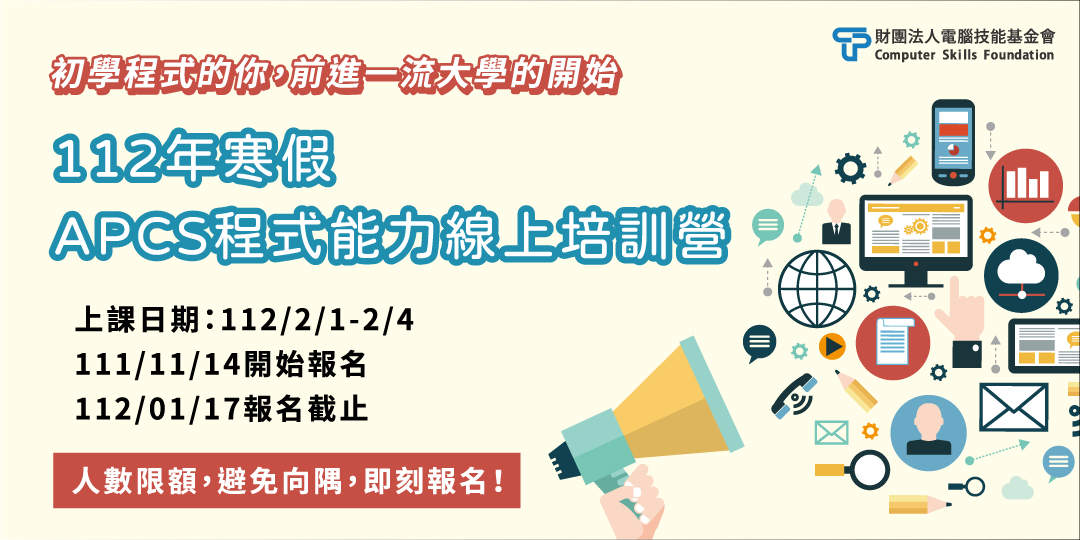 財團法人電腦技能基金會
Computer Skills Foundation

初學程式的你，前進一流大學的開始

112年寒假
APCS程式能力線上培訓營

上課日期：112/2/1-2/4
111/11/14開始報名
112/01/17報名截止

人數限額，避免向隅，即刻報名！